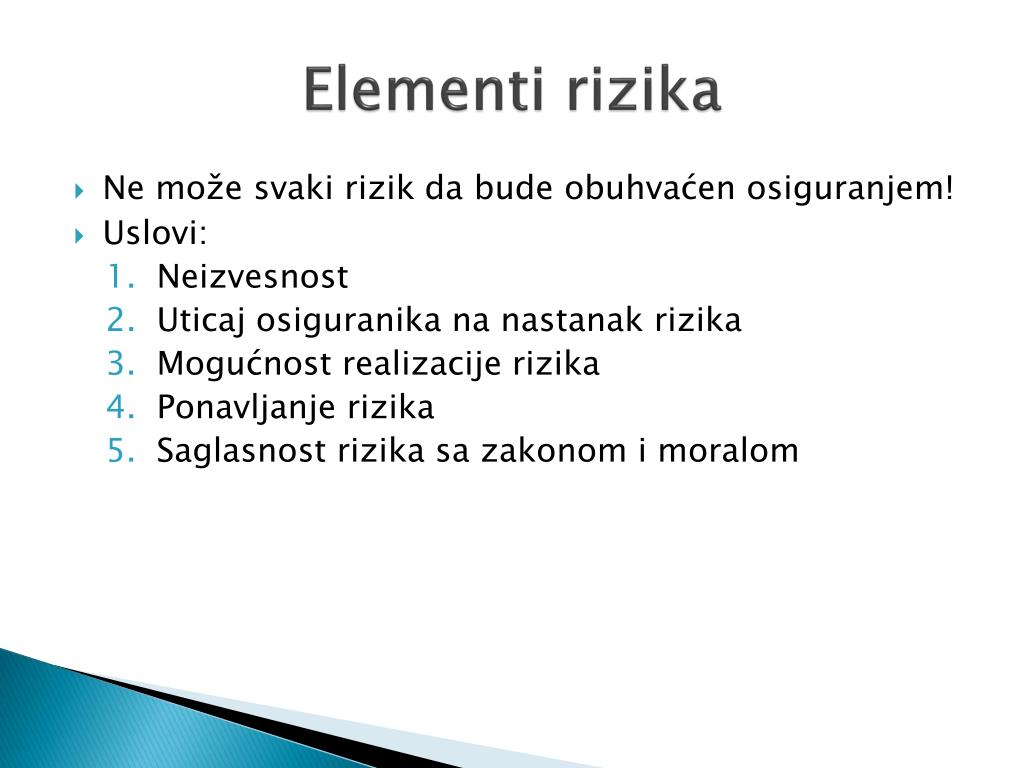 Elementi rizika

Ne može svaki rizik da bude obuhvaćen osiguranjem!
Uslovi:
1. Neizvesnost
2. Uticaj osiguranika na nastanak rizika
3. Mogućnost realizacije rizika
4. Ponavljanje rizika
5. Saglasnost rizika sa zakonom i moralom